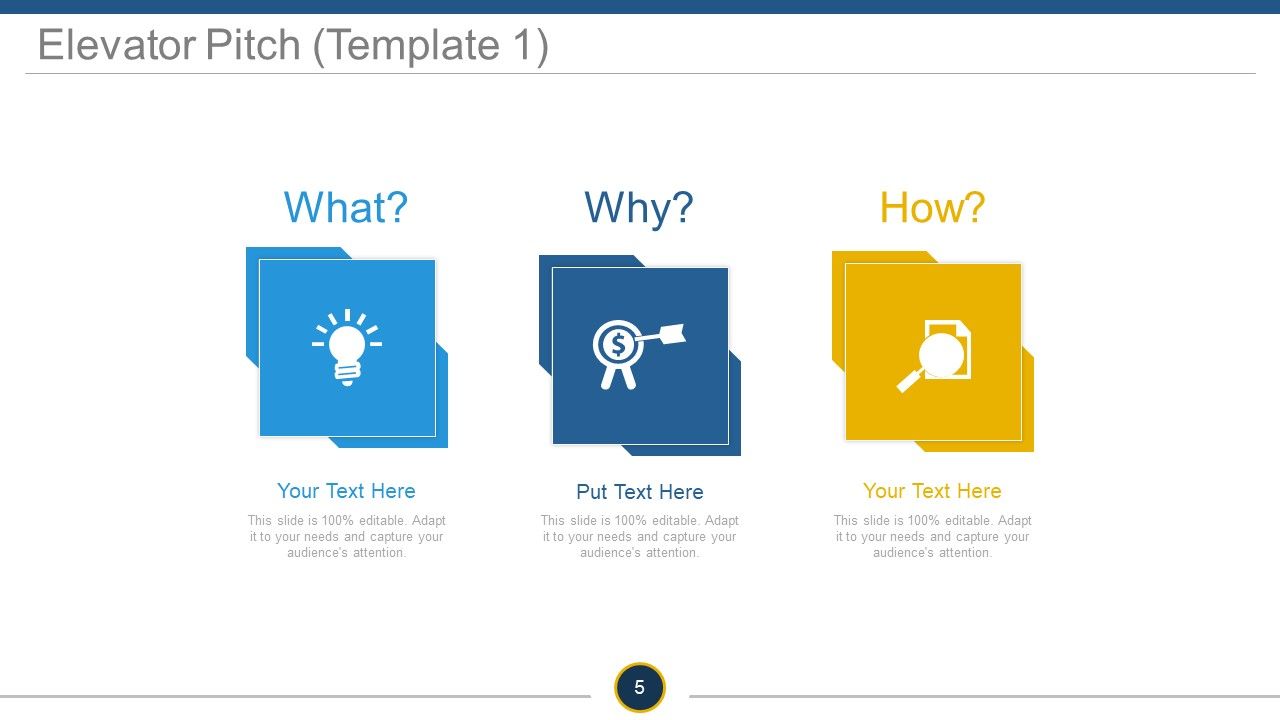 Elevator Pitch (Template 1)

What?

Your Text Here

This slide is 100% editable. Adapt it to your needs and capture your audience's attention.

Why?

Put Text Here

This slide is 100% editable. Adapt it to your needs and capture your audience's attention.

How?

Your Text Here

This slide is 100% editable. Adapt it to your needs and capture your audience's attention.

5